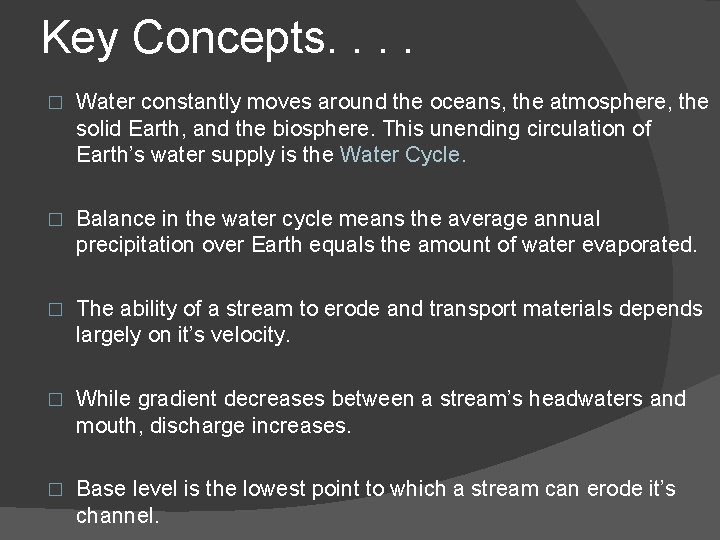 Key Concepts. . . .

□ Water constantly moves around the oceans, the atmosphere, the solid Earth, and the biosphere. This unending circulation of Earth's water supply is the Water Cycle.

□ Balance in the water cycle means the average annual precipitation over Earth equals the amount of water evaporated.

□ The ability of a stream to erode and transport materials depends largely on it's velocity.

□ While gradient decreases between a stream's headwaters and mouth, discharge increases.

□ Base level is the lowest point to which a stream can erode it's channel.